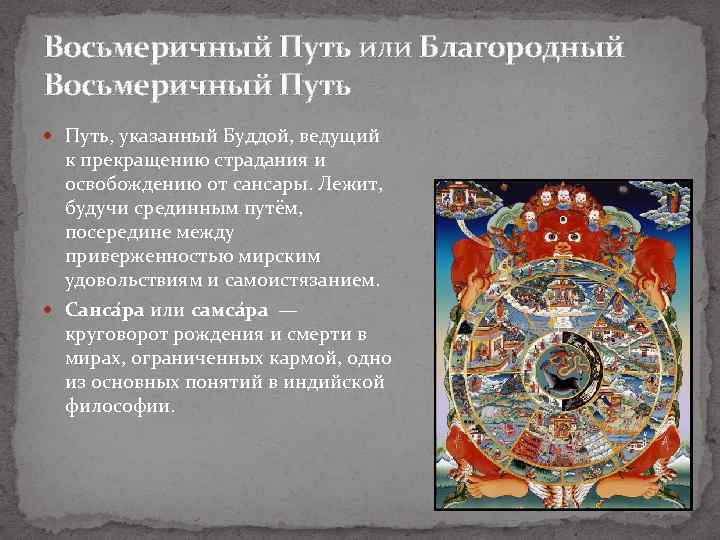 Восьмеричный Путь или Благородный Восьмеричный Путь

Путь, указанный Буддой, ведущий к прекращению страдания и освобождению от сансары. Лежит, будучи срединным путём, посередине между приверженностью мирским удовольствиям и самоистязанием.

Санса́ра или самса́ра — круговорот рождения и смерти в мирах, ограниченных кармой, одно из основных понятий в индийской философии.